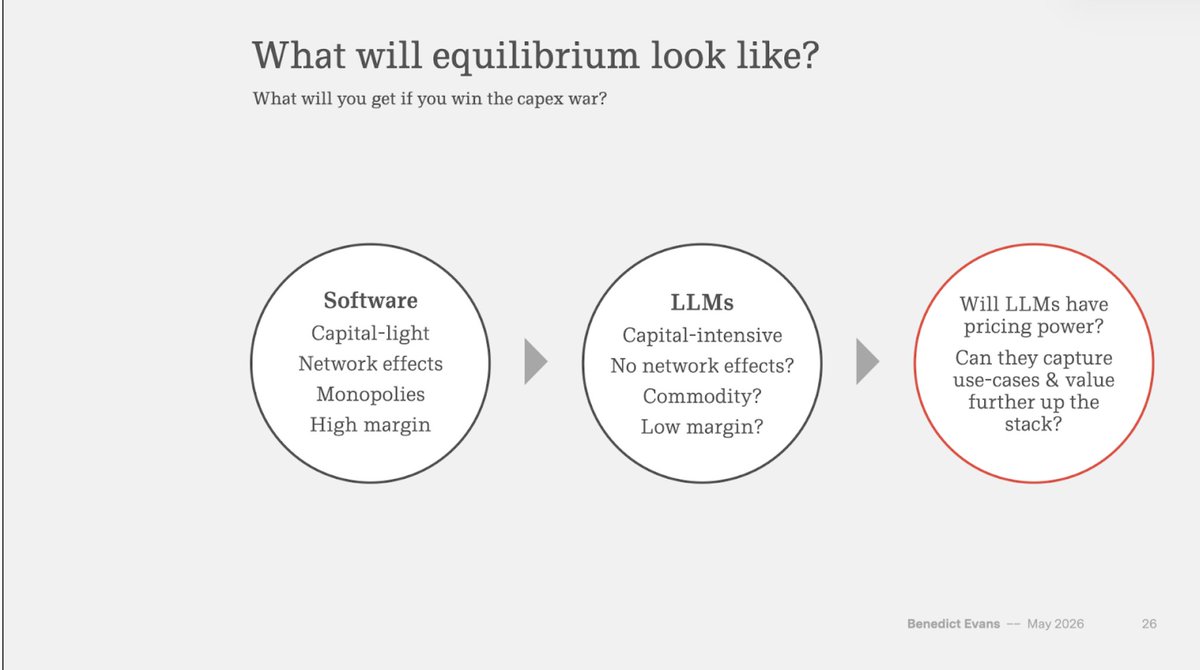 What will equilibrium look like?

What will you get if you win the capex war?

Software
Capital-light
Network effects
Monopolies
High margin

LLMs
Capital-intensive
No network effects?
Commodity?
Low margin?

Will LLMs have pricing power?

Can they capture use-cases & value further up the stack?

Benedict Evans -- May 2026

26